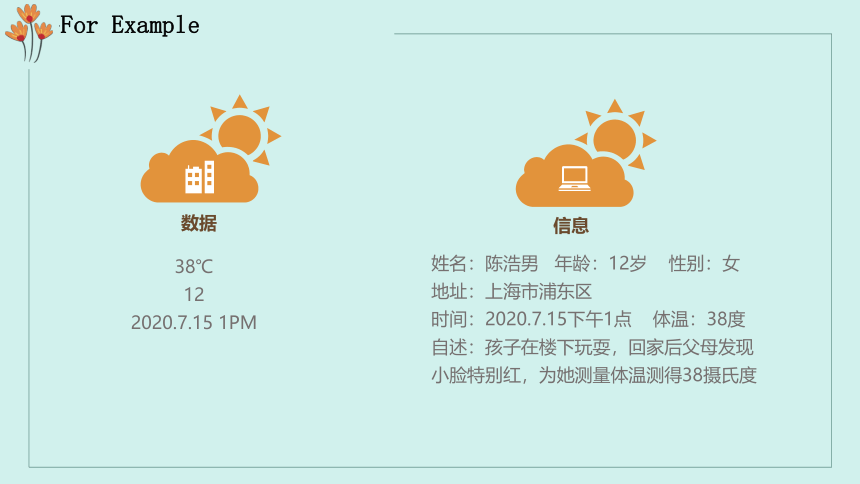 For Example

数据

38℃
12
2020.7.15 1PM

信息

姓名：陈浩男　年龄：12岁　 性别：女
地址：上海市浦东区
时间：2020.7.15下午1点　体温：38度
自述：孩子在楼下玩耍，回家后父母发现小脸特别红，为她测量体温测得38摄氏度